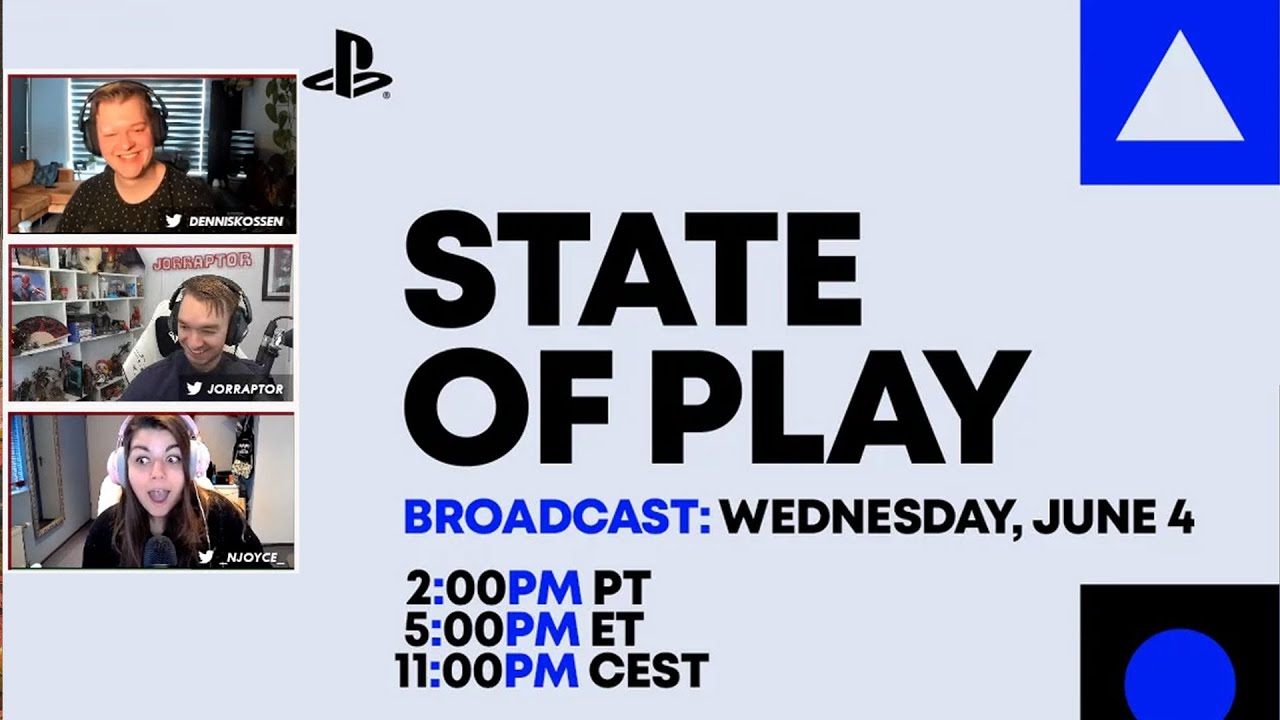 DENNISKOSSEN

JORRAPTOR

JORRAPTOR

_NJOYCE_

STATE OF PLAY

BROADCAST: WEDNESDAY, JUNE 4

2:00PM PT
5:00PM ET
11:00PM CEST